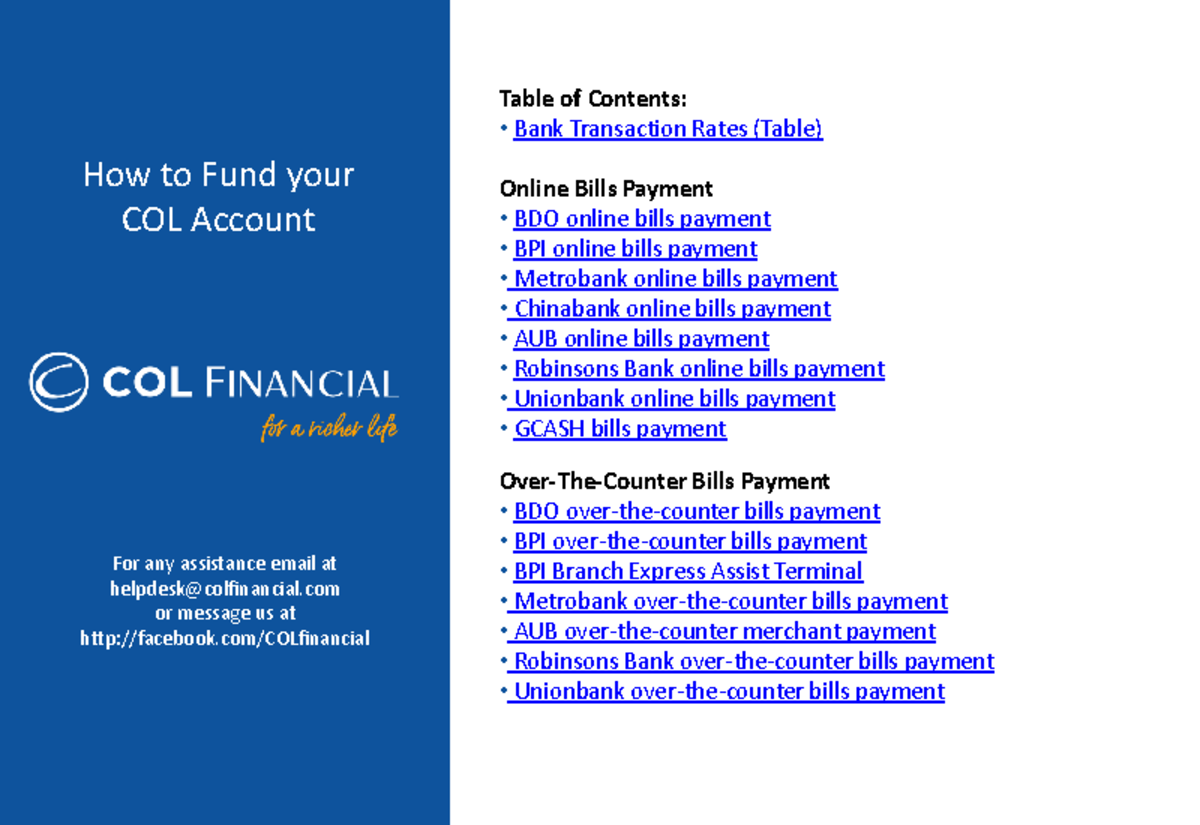 How to Fund your COL Account

COL FINANCIAL
for a richer life

For any assistance email at
helpdesk@colfinancial.com
or message us at
http://facebook.com/COLfinancial

Table of Contents:
• Bank Transaction Rates (Table)

Online Bills Payment
• BDO online bills payment
• BPI online bills payment
• Metrobank online bills payment
• Chinabank online bills payment
• AUB online bills payment
• Robinsons Bank online bills payment
• Unionbank online bills payment
• GCASH bills payment

Over-The-Counter Bills Payment
• BDO over-the-counter bills payment
• BPI over-the-counter bills payment
• BPI Branch Express Assist Terminal
• Metrobank over-the-counter bills payment
• AUB over-the-counter merchant payment
• Robinsons Bank over-the-counter bills payment
• Unionbank over-the-counter bills payment